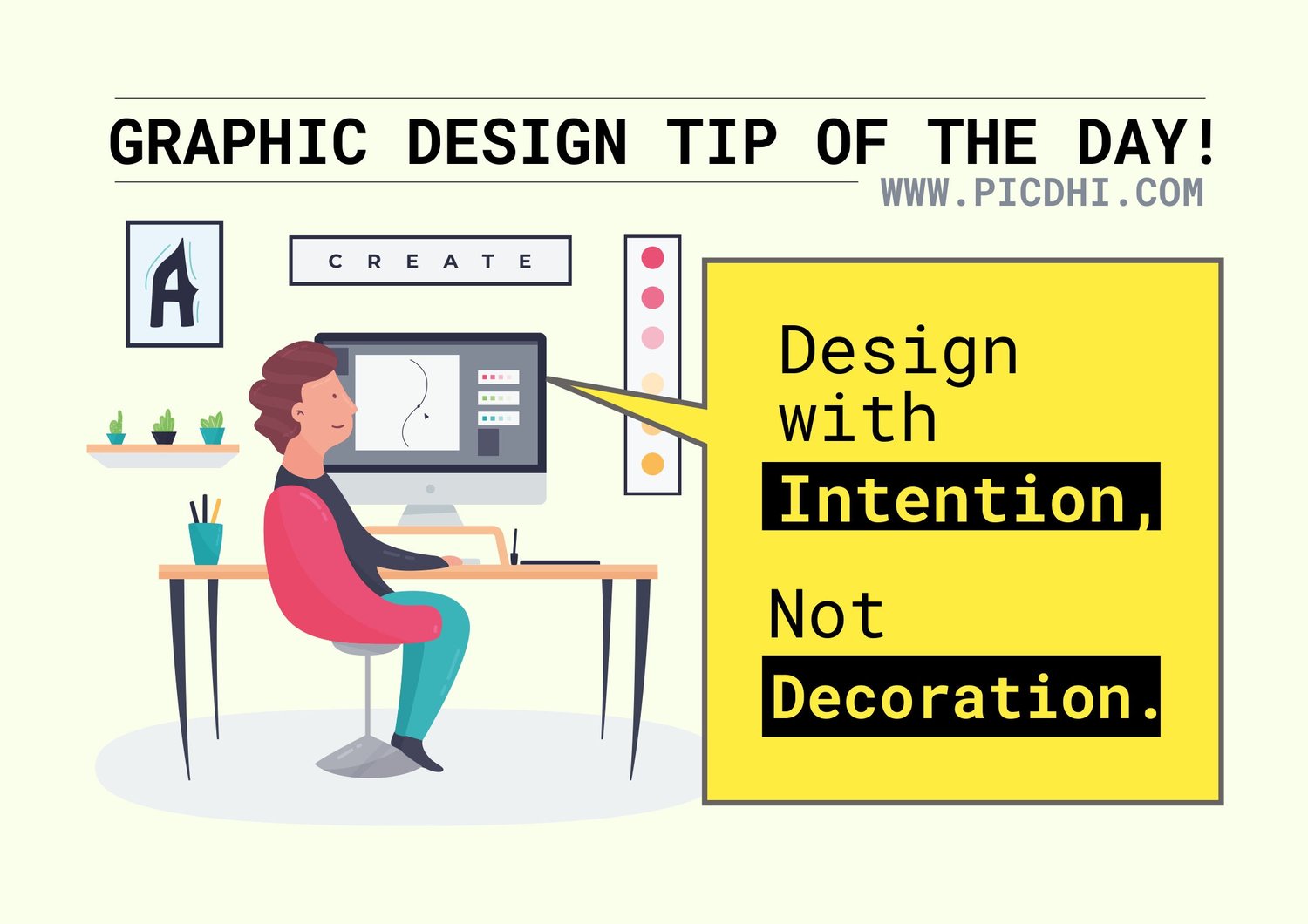 GRAPHIC DESIGN TIP OF THE DAY!

WWW.PICDHI.COM

A

CREATE

Design with Intention,

Not Decoration.